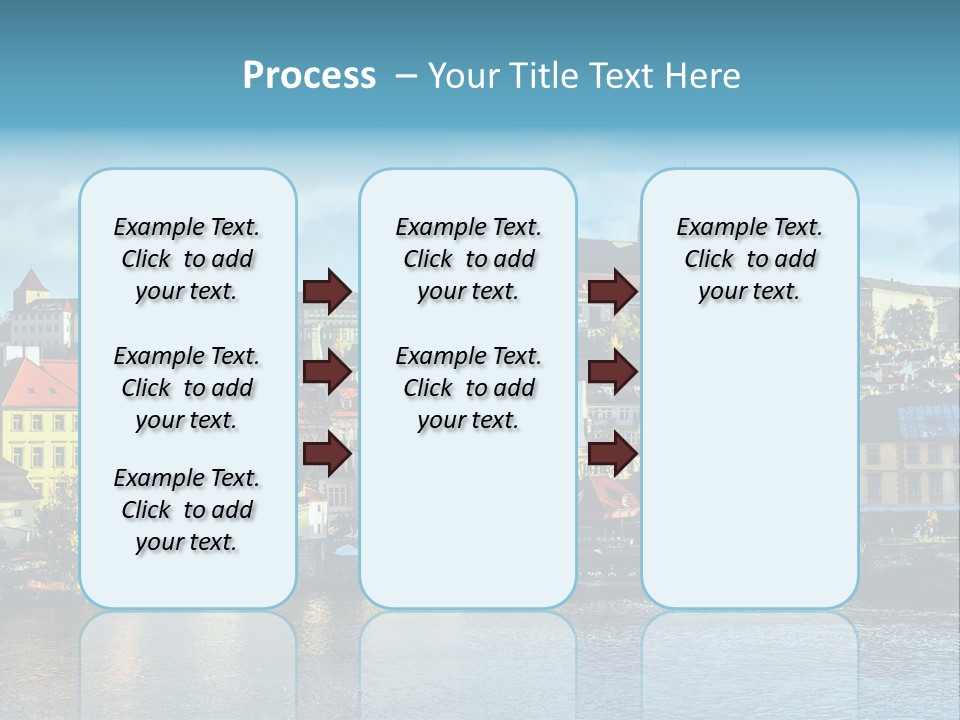 Process – Your Title Text Here

Example Text. Click to add your text.

Example Text. Click to add your text.

Example Text. Click to add your text.

Example Text. Click to add your text.

Example Text. Click to add your text.

Example Text. Click to add your text.